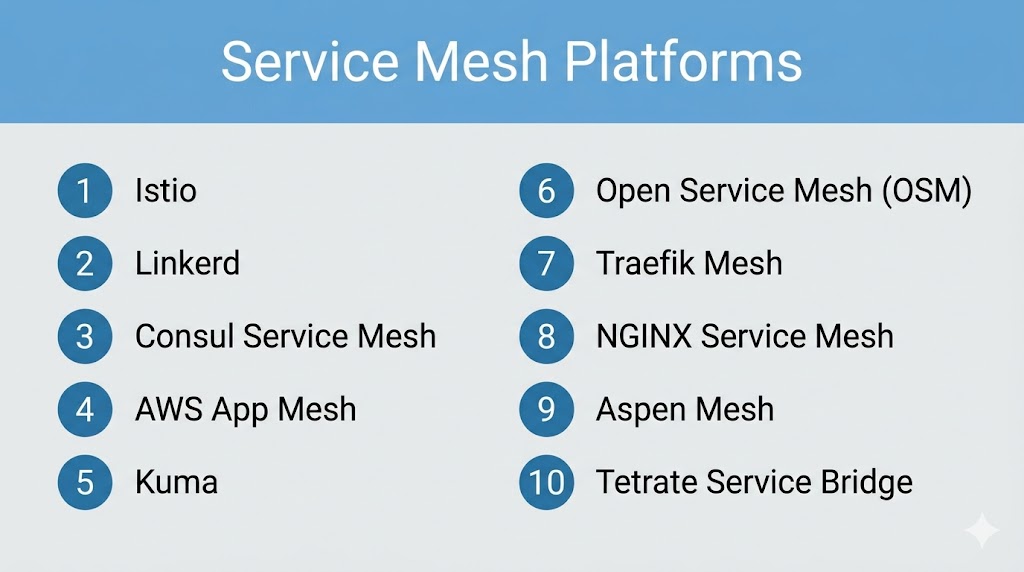 Service Mesh Platforms

1 Istio
2 Linkerd
3 Consul Service Mesh
4 AWS App Mesh
5 Kuma

6 Open Service Mesh (OSM)
7 Traefik Mesh
8 NGINX Service Mesh
9 Aspen Mesh
10 Tetrate Service Bridge